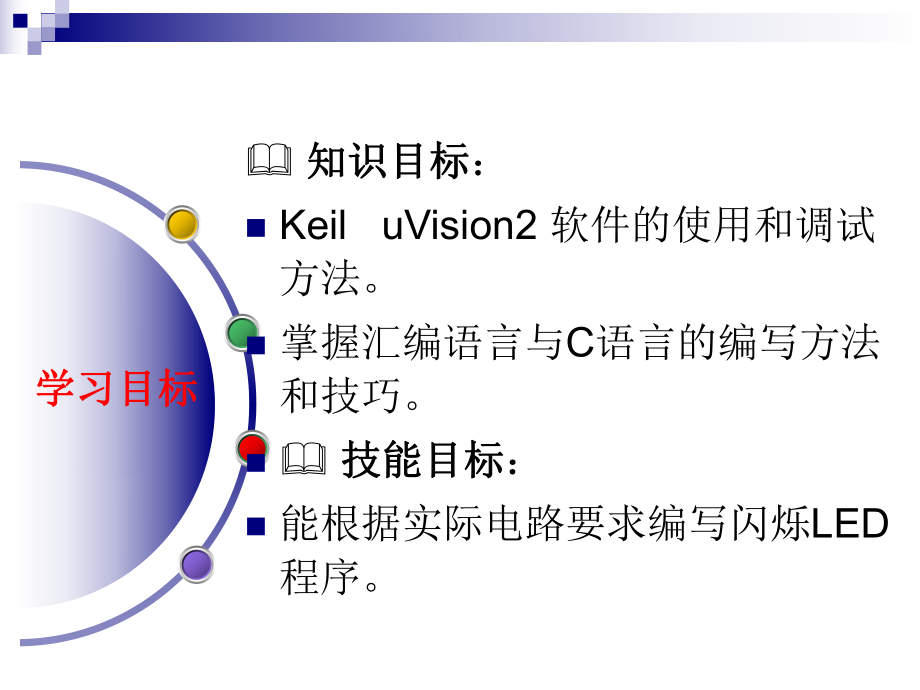 学习目标

知识目标：

Keil uVision2 软件的使用和调试方法。

掌握汇编语言与C语言的编写方法和技巧。

技能目标：

能根据实际电路要求编写闪烁LED程序。